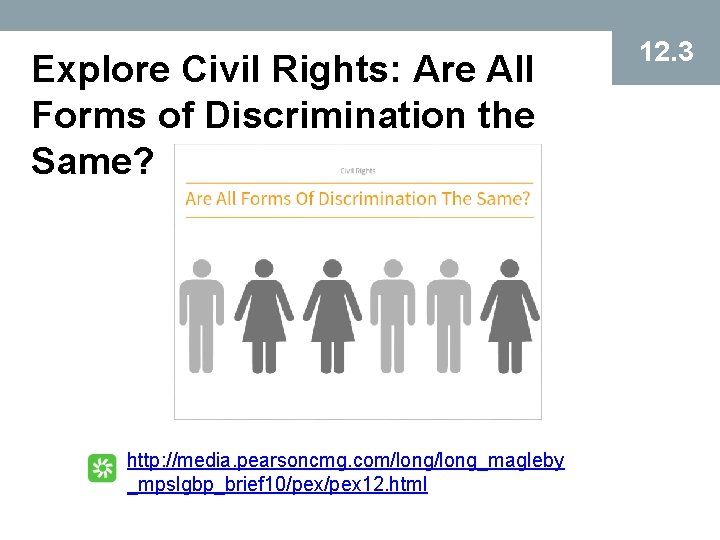 12.3

Explore Civil Rights: Are All Forms of Discrimination the Same?

Civil Rights

Are All Forms Of Discrimination The Same?

http://media.pearsoncmg.com/long/long_magleby_mpslgbp_brief10/pex/pex12.html